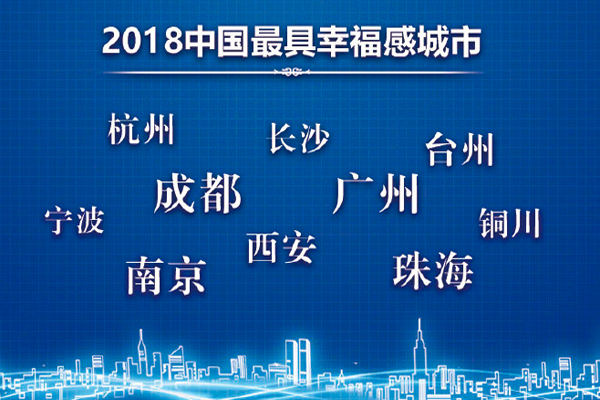 2018中国最具幸福感城市

杭州

长沙

台州

成都

广州

宁波

铜川

西安

南京

珠海